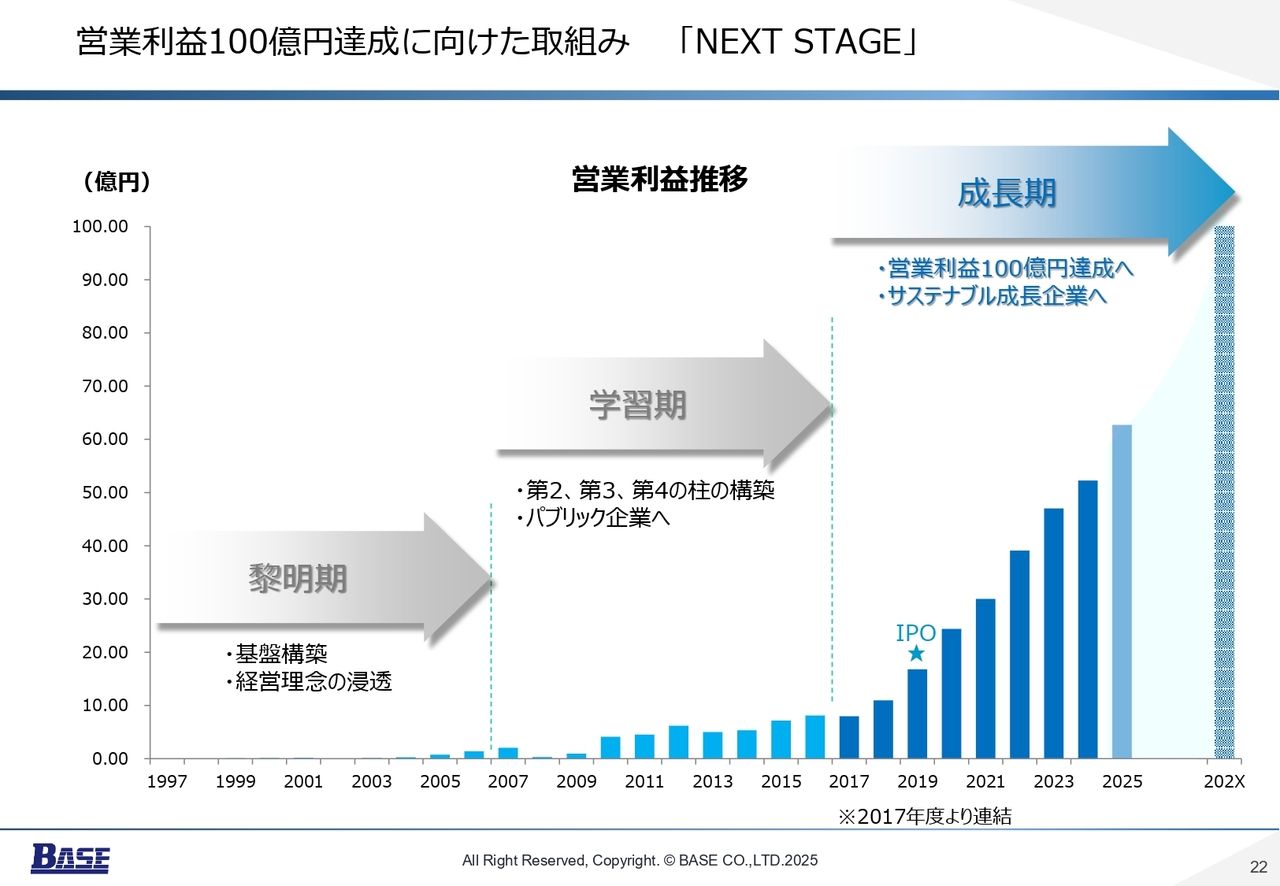 営業利益100億円達成に向けた取組み　「NEXT STAGE」

（億円）

営業利益推移

成長期

・営業利益100億円達成へ
・サステナブル成長企業へ

学習期

・第2、第3、第4の柱の構築
・パブリック企業へ

黎明期

・基盤構築
・経営理念の浸透

IPO
★

100.00
90.00
80.00
70.00
60.00
50.00
40.00
30.00
20.00
10.00
0.00

1997 1999 2001 2003 2005 2007 2009 2011 2013 2015 2017 2019 2021 2023 2025 202X

※2017年度より連結

BASE

All Right Reserved, Copyright. © BASE CO.,LTD.2025

22